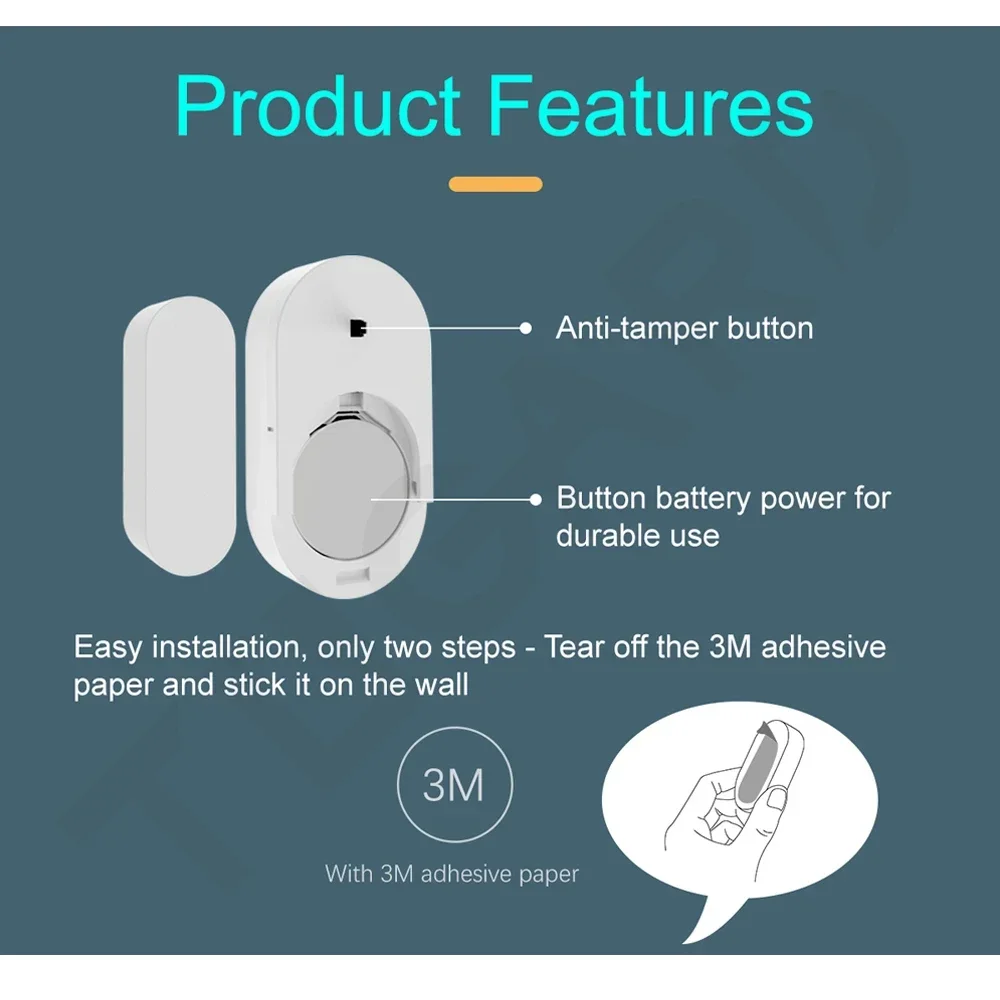 Product Features

Anti-tamper button

Button battery power for durable use

Easy installation, only two steps - Tear off the 3M adhesive paper and stick it on the wall

3M

With 3M adhesive paper